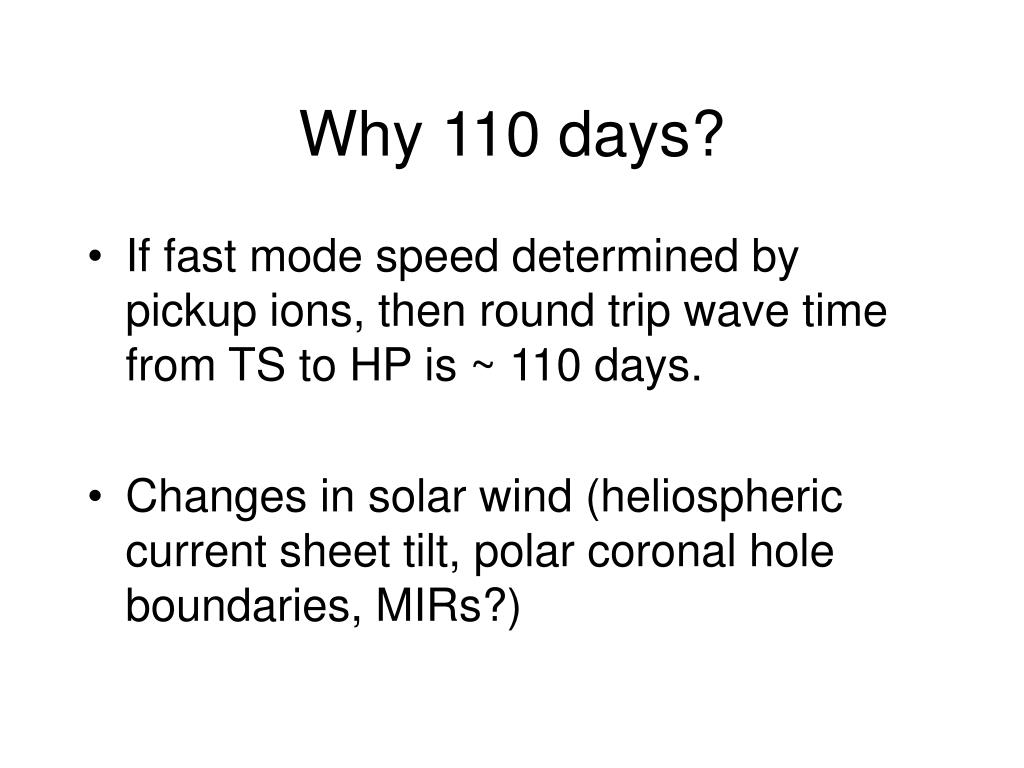 Why 110 days?

• If fast mode speed determined by pickup ions, then round trip wave time from TS to HP is ~ 110 days.

• Changes in solar wind (heliospheric current sheet tilt, polar coronal hole boundaries, MIRs?)